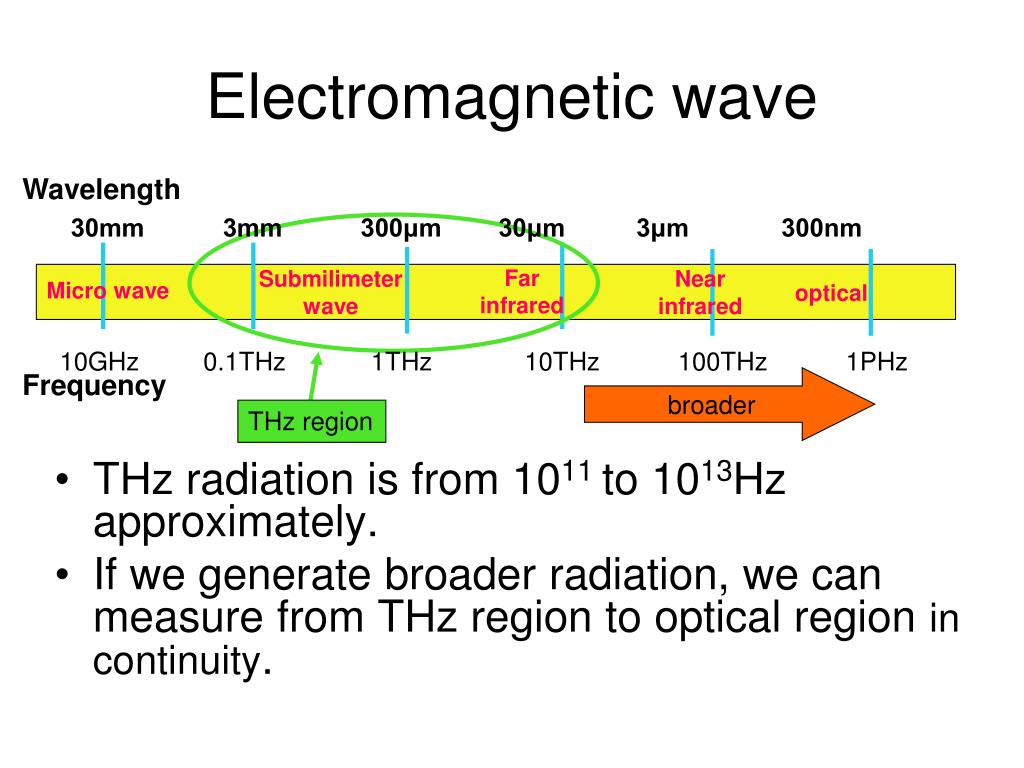 Electromagnetic wave

Wavelength

30mm 3mm 300μm 30μm 3μm 300nm

Micro wave

Submilimeter wave

Far infrared

Near infrared

optical

10GHz 0.1THz 1THz 10THz 100THz 1PHz

Frequency

THz region

broader

• THz radiation is from $10^{11}$ to $10^{13}$Hz approximately.

• If we generate broader radiation, we can measure from THz region to optical region in continuity.